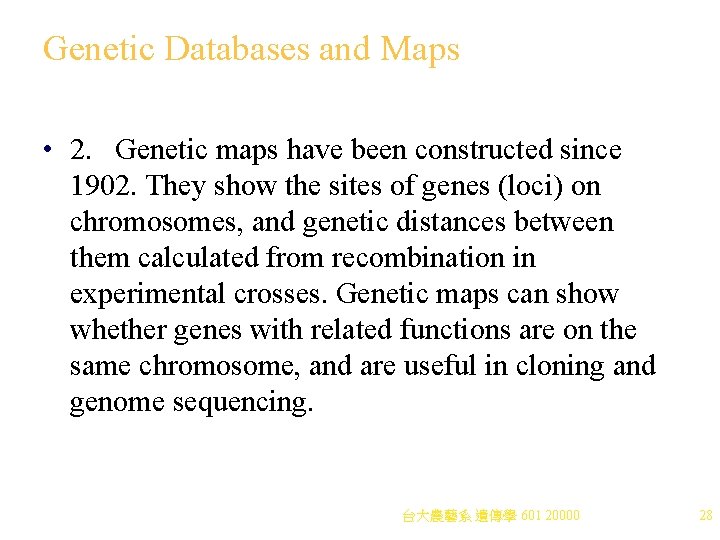 Genetic Databases and Maps

• 2. Genetic maps have been constructed since 1902. They show the sites of genes (loci) on chromosomes, and genetic distances between them calculated from recombination in experimental crosses. Genetic maps can show whether genes with related functions are on the same chromosome, and are useful in cloning and genome sequencing.

台大農藝系 遺傳學 601 20000

28